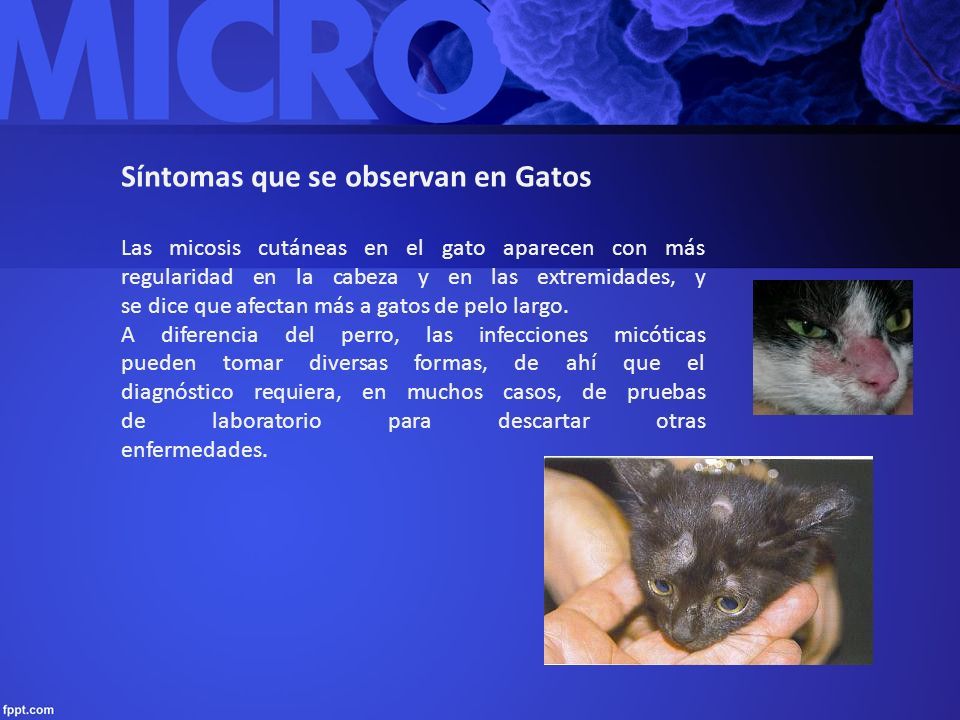 MICRO

Síntomas que se observan en Gatos

Las micosis cutáneas en el gato aparecen con más regularidad en la cabeza y en las extremidades, y se dice que afectan más a gatos de pelo largo.
A diferencia del perro, las infecciones micóticas pueden tomar diversas formas, de ahí que el diagnóstico requiera, en muchos casos, de pruebas de laboratorio para descartar otras enfermedades.

fppt.com